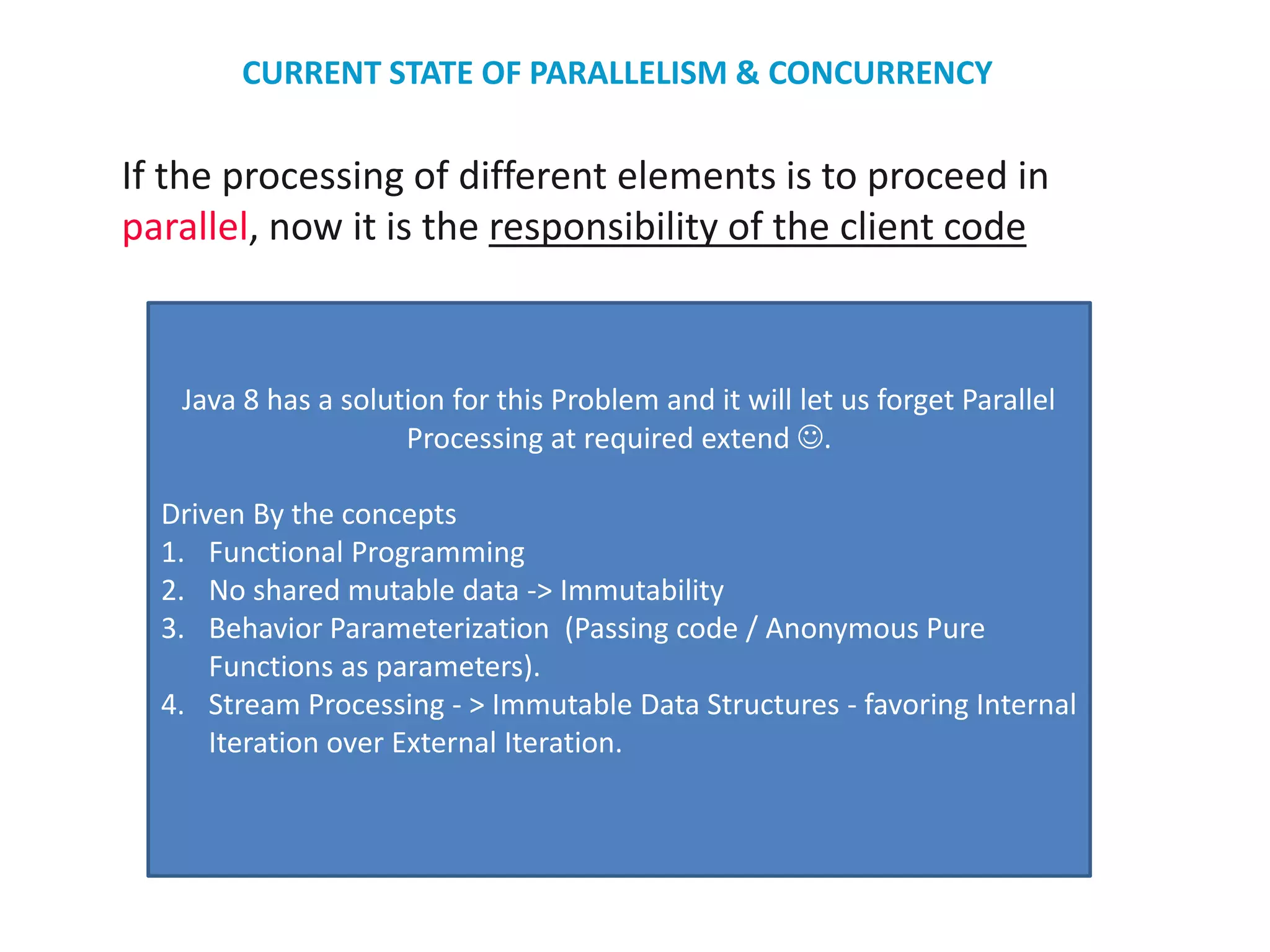 CURRENT STATE OF PARALLELISM & CONCURRENCY

If the processing of different elements is to proceed in parallel, now it is the responsibility of the client code

Java 8 has a solution for this Problem and it will let us forget Parallel Processing at required extend ☺.

Driven By the concepts
1. Functional Programming
2. No shared mutable data -> Immutability
3. Behavior Parameterization (Passing code / Anonymous Pure Functions as parameters).
4. Stream Processing - > Immutable Data Structures - favoring Internal Iteration over External Iteration.